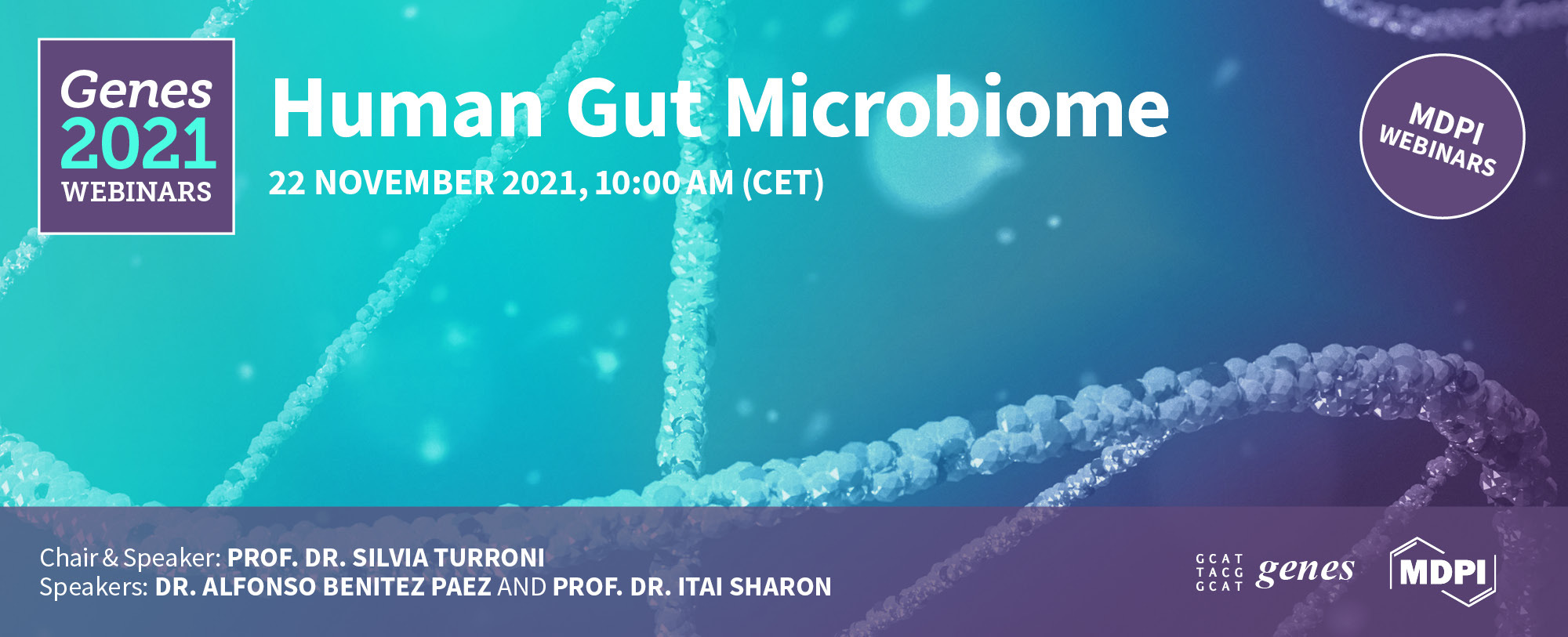 Genes
2021
WEBINARS

Human Gut Microbiome

22 NOVEMBER 2021, 10:00 AM (CET)

MDPI
WEBINARS

Chair & Speaker: PROF. DR. SILVIA TURRONI
Speakers: DR. ALFONSO BENITEZ PAEZ AND PROF. DR. ITAI SHARON

GCAT
TACG
GCAT
genes

MDPI